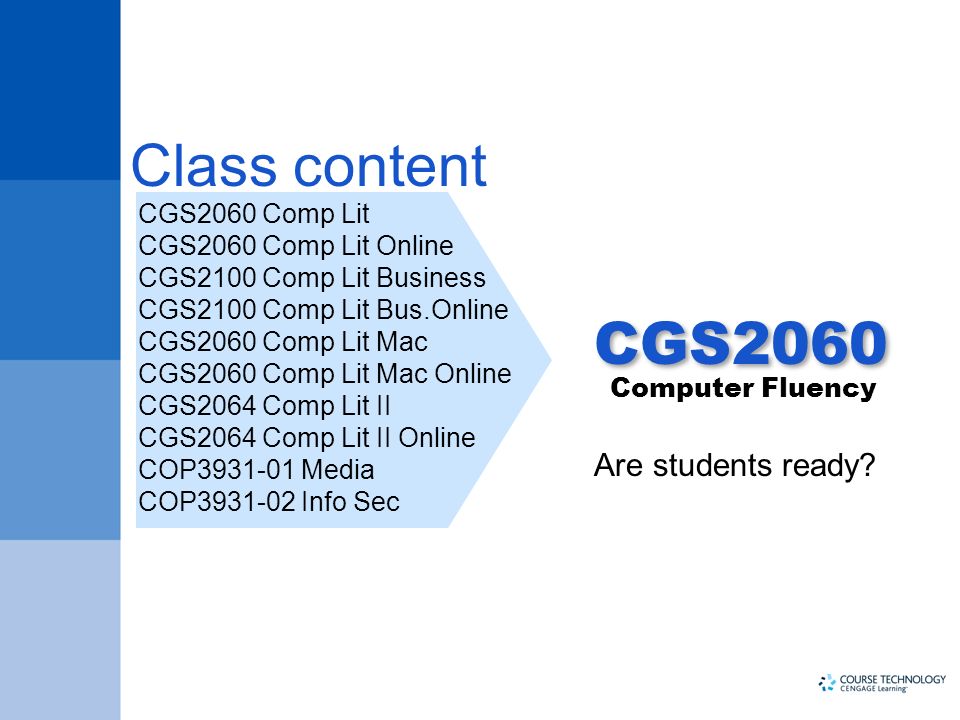 Class content

CGS2060 Comp Lit
CGS2060 Comp Lit Online
CGS2100 Comp Lit Business
CGS2100 Comp Lit Bus.Online
CGS2060 Comp Lit Mac
CGS2060 Comp Lit Mac Online
CGS2064 Comp Lit II
CGS2064 Comp Lit II Online
COP3931-01 Media
COP3931-02 Info Sec

CGS2060
Computer Fluency

Are students ready?

COURSE TECHNOLOGY
CENGAGE Learning